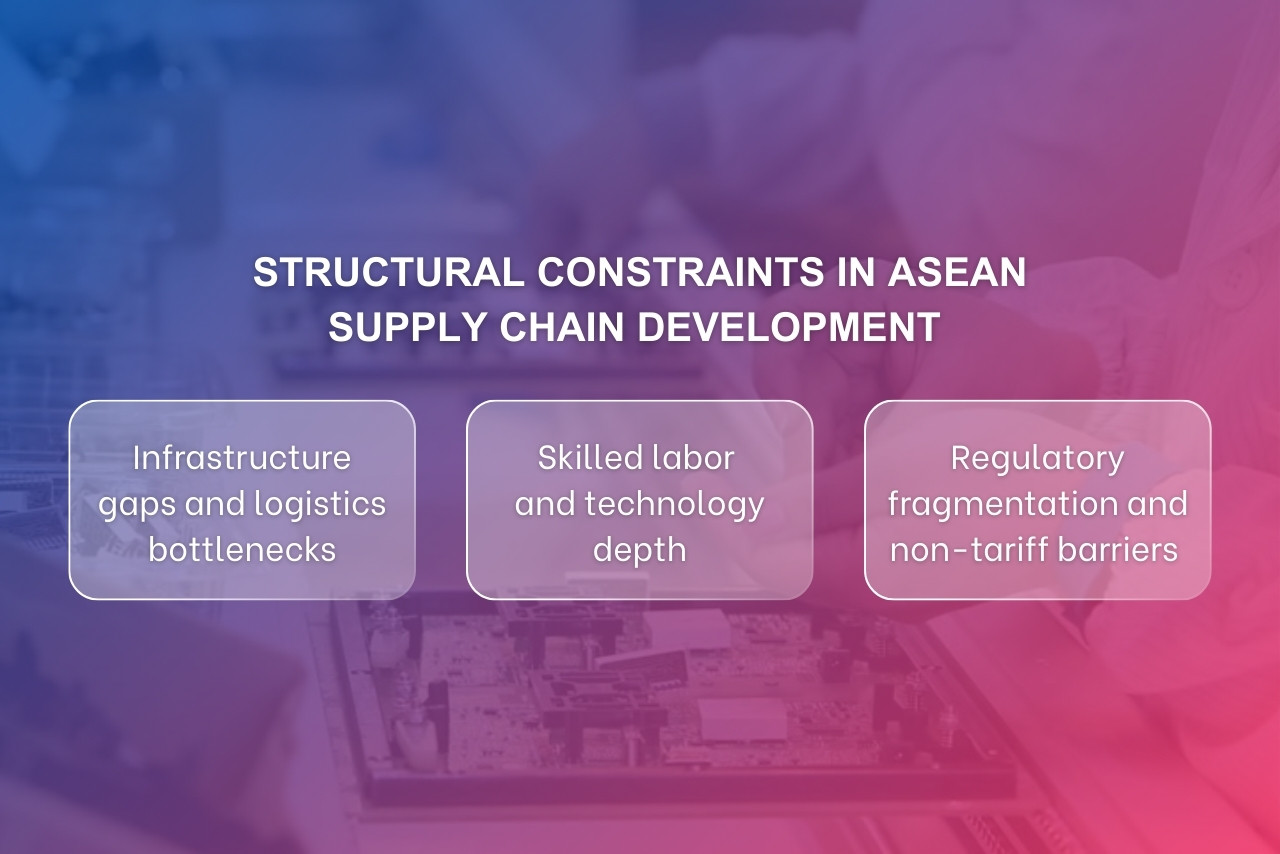 STRUCTURAL CONSTRAINTS IN ASEAN SUPPLY CHAIN DEVELOPMENT

Infrastructure gaps and logistics bottlenecks

Skilled labor and technology depth

Regulatory fragmentation and non-tariff barriers